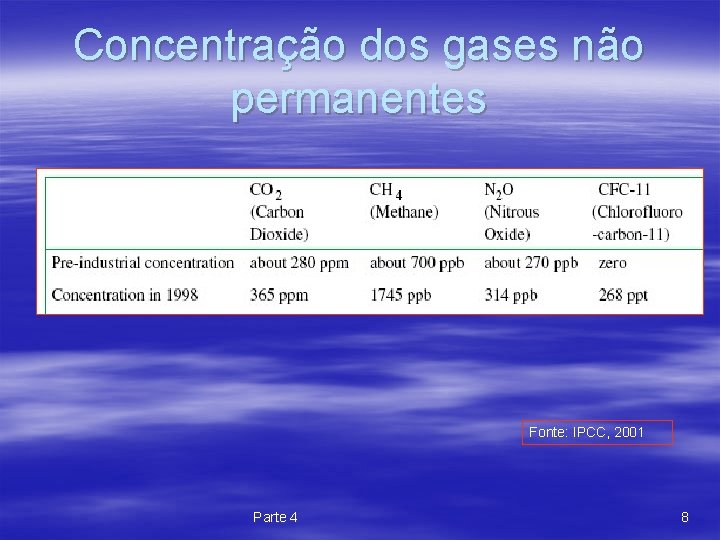 Concentração dos gases não permanentes

| | $CO_2$ (Carbon Dioxide) | $CH_4$ (Methane) | $N_2O$ (Nitrous Oxide) | CFC-11 (Chlorofluoro -carbon-11) |
|---|---|---|---|---|
| Pre-industrial concentration | about 280 ppm | about 700 ppb | about 270 ppb | zero |
| Concentration in 1998 | 365 ppm | 1745 ppb | 314 ppb | 268 ppt |

Fonte: IPCC, 2001

Parte 4

8